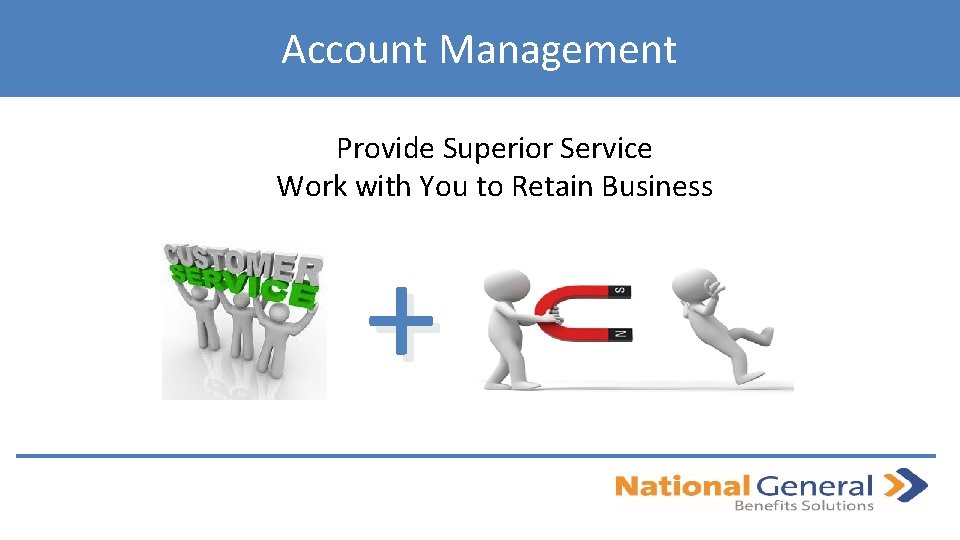 Account Management

Provide Superior Service
Work with You to Retain Business

CUSTOMER
SERVICE

+

S
N

National General
Benefits Solutions